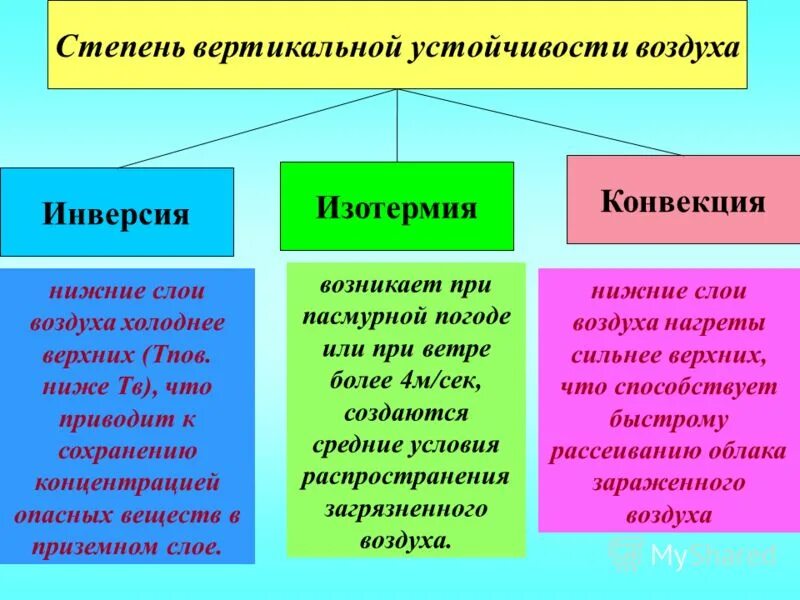 Степень вертикальной устойчивости воздуха

Инверсия

Изотермия

Конвекция

нижние слои воздуха холоднее верхних (Тпов. ниже Тв), что приводит к сохранению концентрацией опасных веществ в приземном слое.

возникает при пасмурной погоде или при ветре более 4м/сек, создаются средние условия распространения загрязненного воздуха.

нижние слои воздуха нагреты сильнее верхних, что способствует быстрому рассеиванию облака зараженного воздуха

MyShared